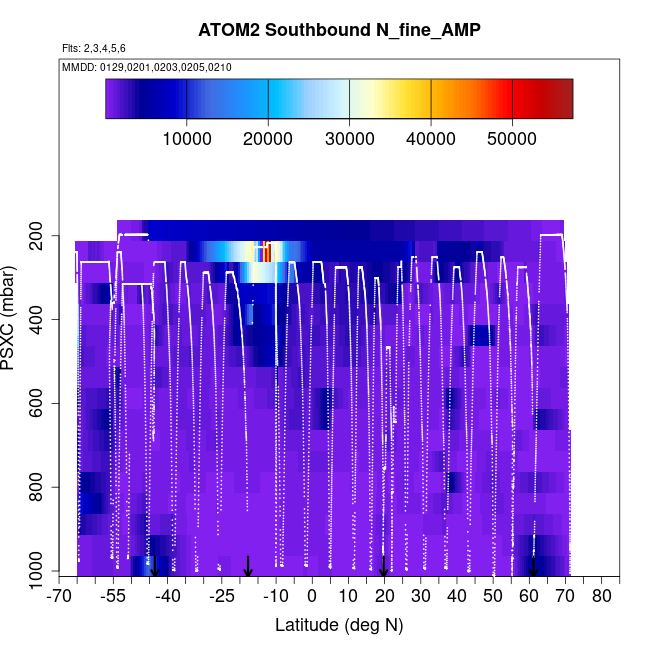 ATOM2 Southbound N_fine_AMP

Flts: 2,3,4,5,6

MMDD: 0129,0201,0203,0205,0210

10000 20000 30000 40000 50000

PSXC (mbar)

200
400
600
800
1000

-70 -55 -40 -25 -10 0 10 20 30 40 50 60 70 80

Latitude (deg N)